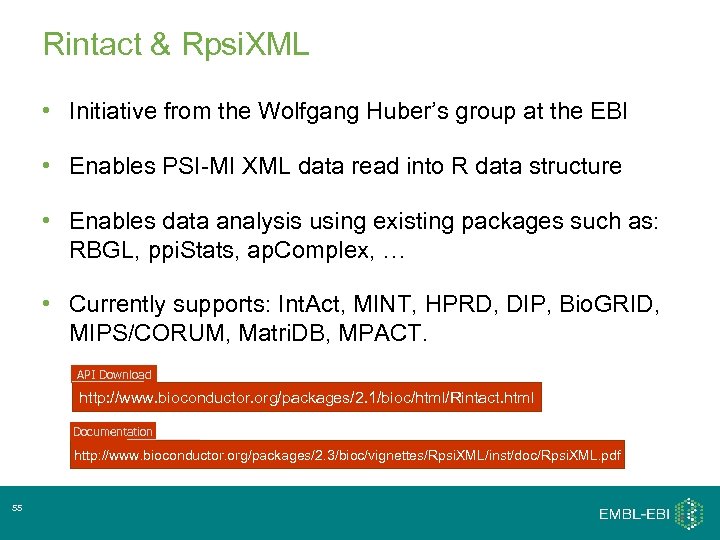 Rintact & RpsiXML

• Initiative from the Wolfgang Huber's group at the EBI

• Enables PSI-MI XML data read into R data structure

• Enables data analysis using existing packages such as: RBGL, ppiStats, apComplex, …

• Currently supports: IntAct, MINT, HPRD, DIP, BioGRID, MIPS/CORUM, MatriDB, MPACT.

API Download

http://www.bioconductor.org/packages/2.1/bioc/html/Rintact.html

Documentation

http://www.bioconductor.org/packages/2.3/bioc/vignettes/RpsiXML/inst/doc/RpsiXML.pdf

55

EMBL-EBI